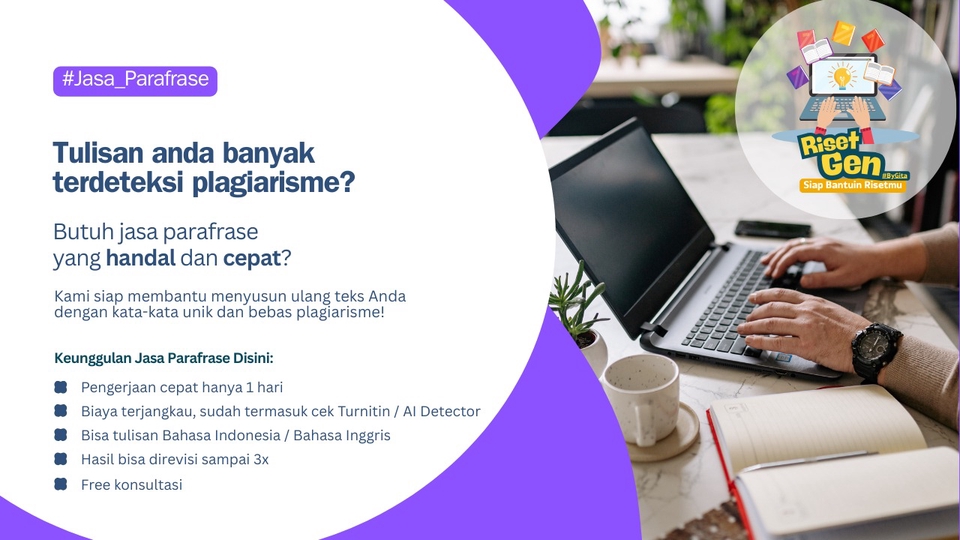 #Jasa_Parafrase

Tulisan anda banyak terdeteksi plagiarisme?

Butuh jasa parafrase yang handal dan cepat?

Kami siap membantu menyusun ulang teks Anda dengan kata-kata unik dan bebas plagiarisme!

Keunggulan Jasa Parafrase Disini:

Pengerjaan cepat hanya 1 hari

Biaya terjangkau, sudah termasuk cek Turnitin / AI Detector

Bisa tulisan Bahasa Indonesia / Bahasa Inggris

Hasil bisa direvisi sampai 3x

Free konsultasi

Riset Gen #ByGita
Siap Bantuin Risetmu